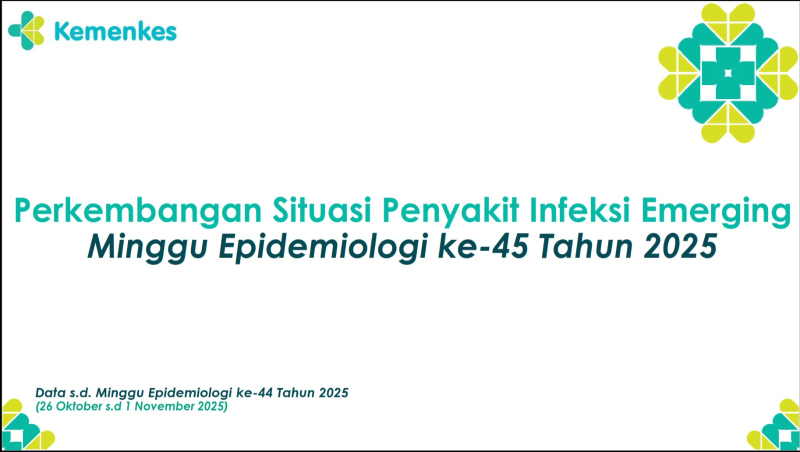 Kemenkes

Perkembangan Situasi Penyakit Infeksi Emerging
Minggu Epidemiologi ke-45 Tahun 2025

Data s.d. Minggu Epidemiologi ke-44 Tahun 2025
(26 Oktober s.d 1 November 2025)